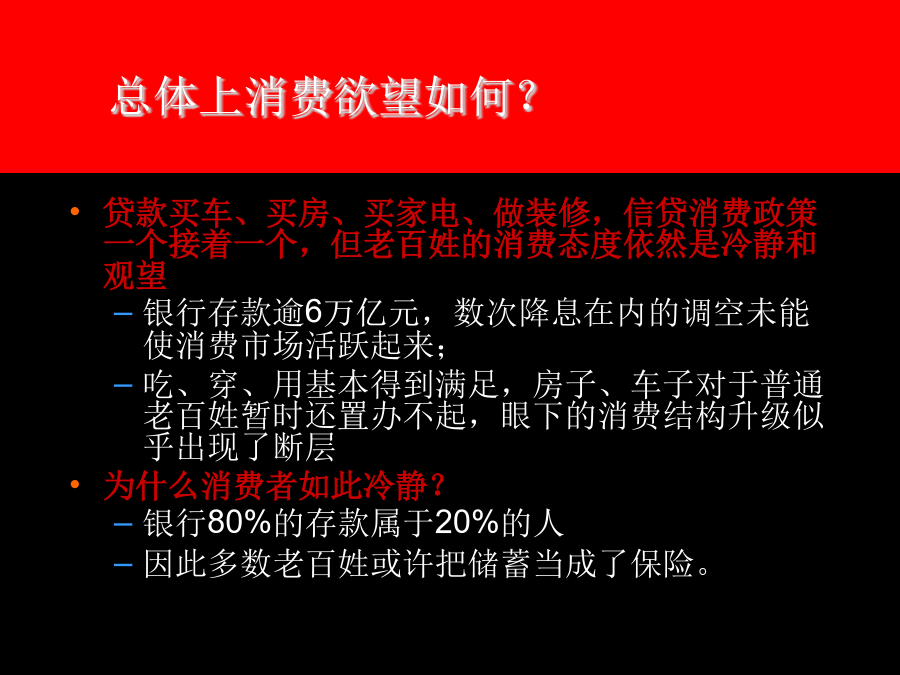 总体上消费欲望如何?

• 贷款买车、买房、买家电、做装修，信贷消费政策一个接着一个，但老百姓的消费态度依然是冷静和观望
– 银行存款逾6万亿元，数次降息在内的调空未能使消费市场活跃起来；
– 吃、穿、用基本得到满足，房子、车子对于普通老百姓暂时还置办不起，眼下的消费结构升级似乎出现了断层
• 为什么消费者如此冷静？
– 银行80%的存款属于20%的人
– 因此多数老百姓或许把储蓄当成了保险。